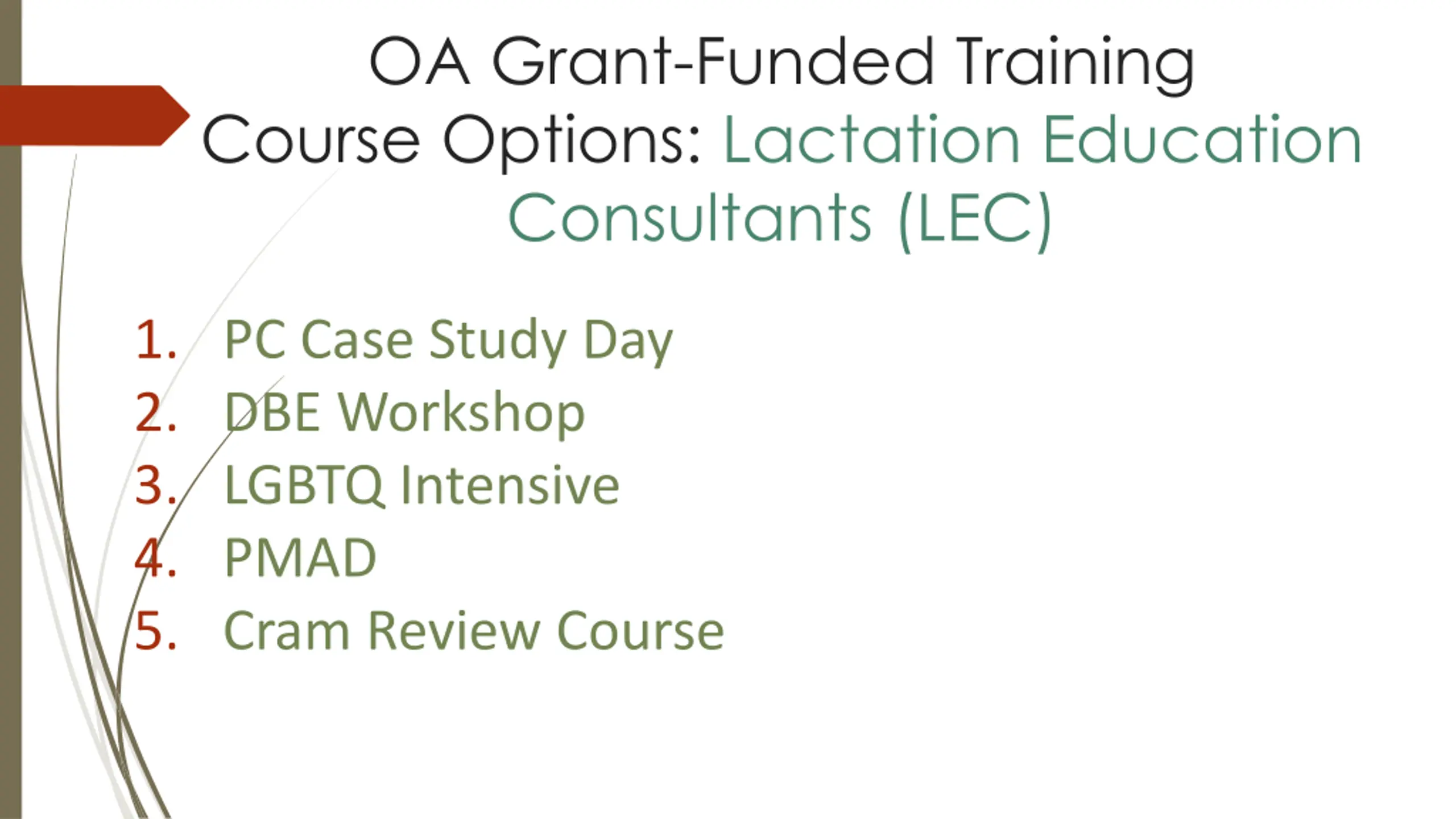 OA Grant-Funded Training Course Options: Lactation Education Consultants (LEC)

1. PC Case Study Day
2. DBE Workshop
3. LGBTQ Intensive
4. PMAD
5. Cram Review Course